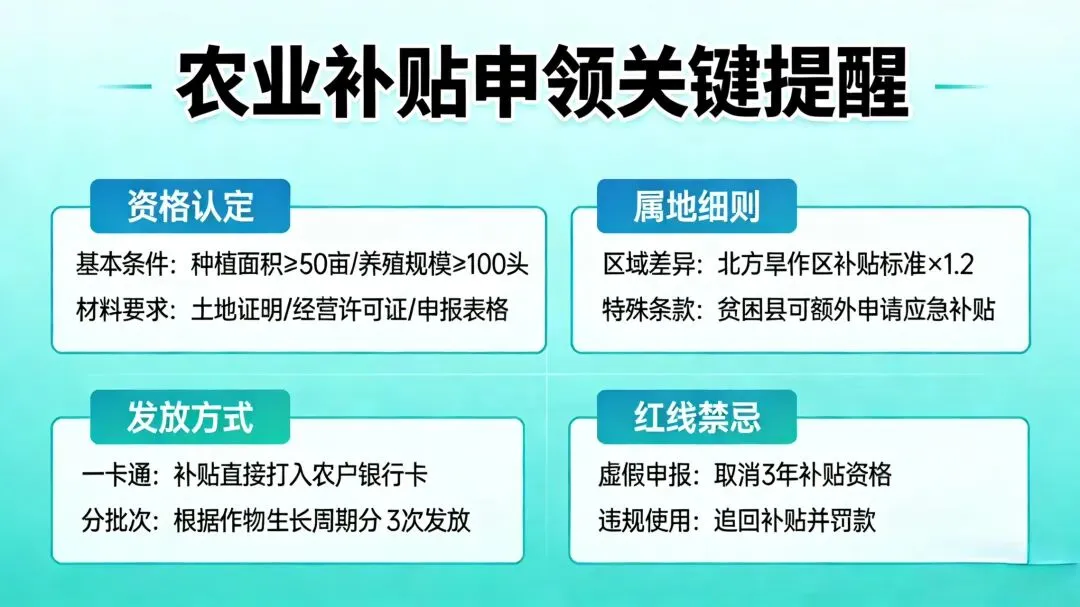 农业补贴申领关键提醒

资格认定

基本条件：种植面积≥50亩/养殖规模≥100头

材料要求：土地证明/经营许可证/申报表格

属地细则

区域差异：北方旱作区补贴标准×1.2

特殊条款：贫困县可额外申请应急补贴

发放方式

一卡通：补贴直接打入农户银行卡

分批次：根据作物生长周期分 3次发放

红线禁忌

虚假申报：取消3年补贴资格

违规使用：追回补贴并罚款